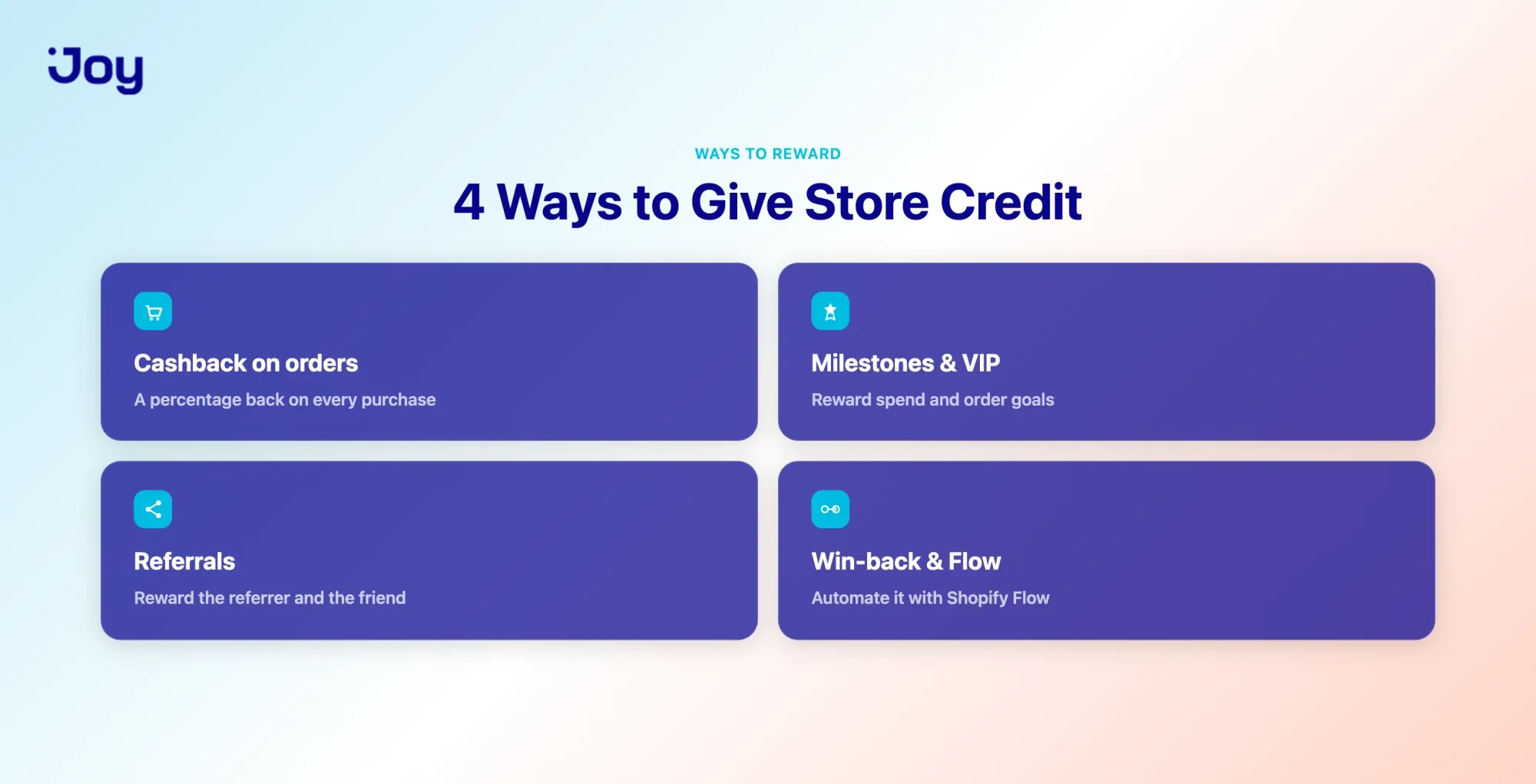 Joy

WAYS TO REWARD

4 Ways to Give Store Credit

Cashback on orders

A percentage back on every purchase

Milestones & VIP

Reward spend and order goals

Referrals

Reward the referrer and the friend

Win-back & Flow

Automate it with Shopify Flow